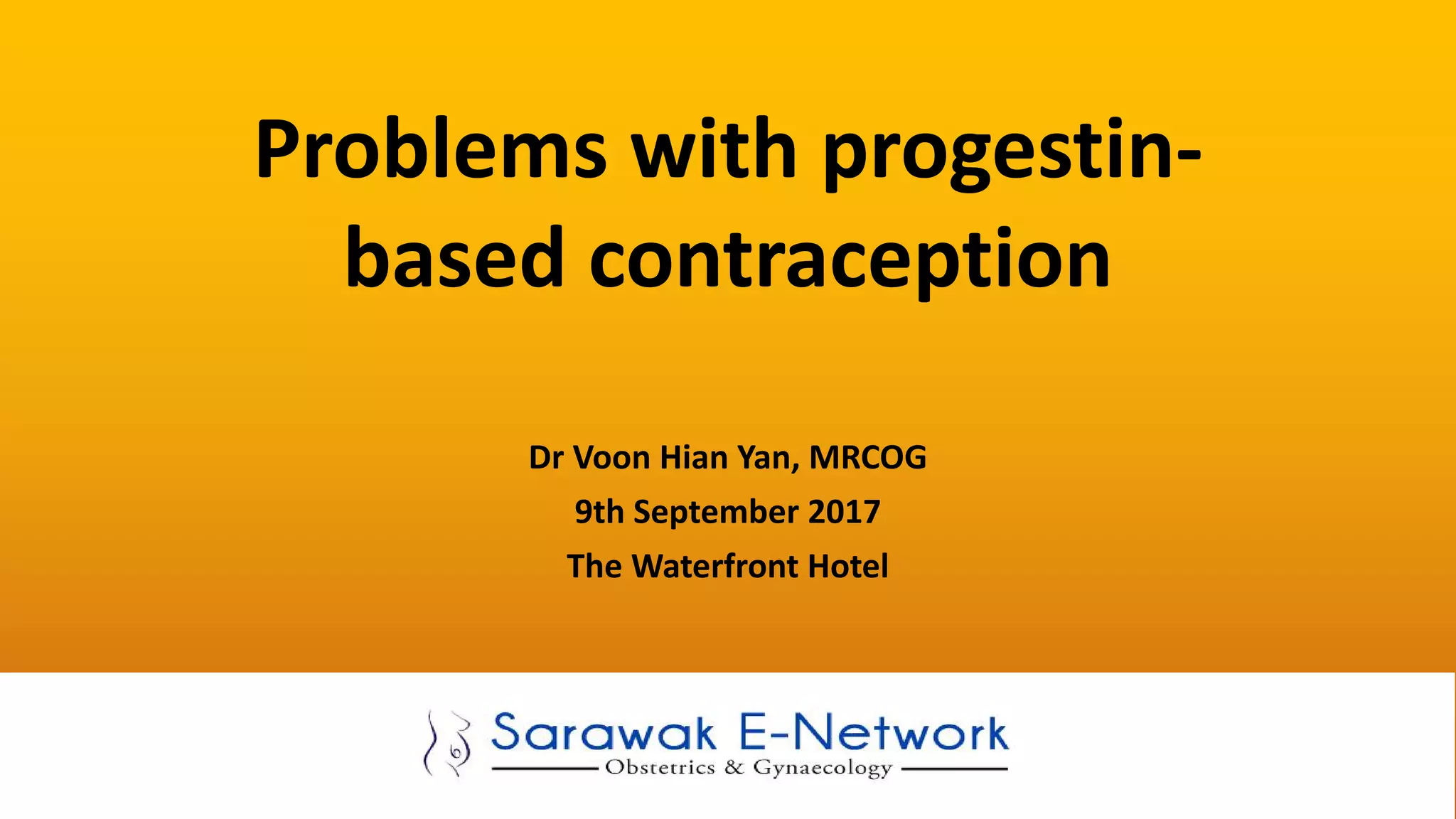 Problems with progestin-based contraception

Dr Voon Hian Yan, MRCOG

9th September 2017

The Waterfront Hotel

Sarawak E-Network

Obstetrics & Gynaecology